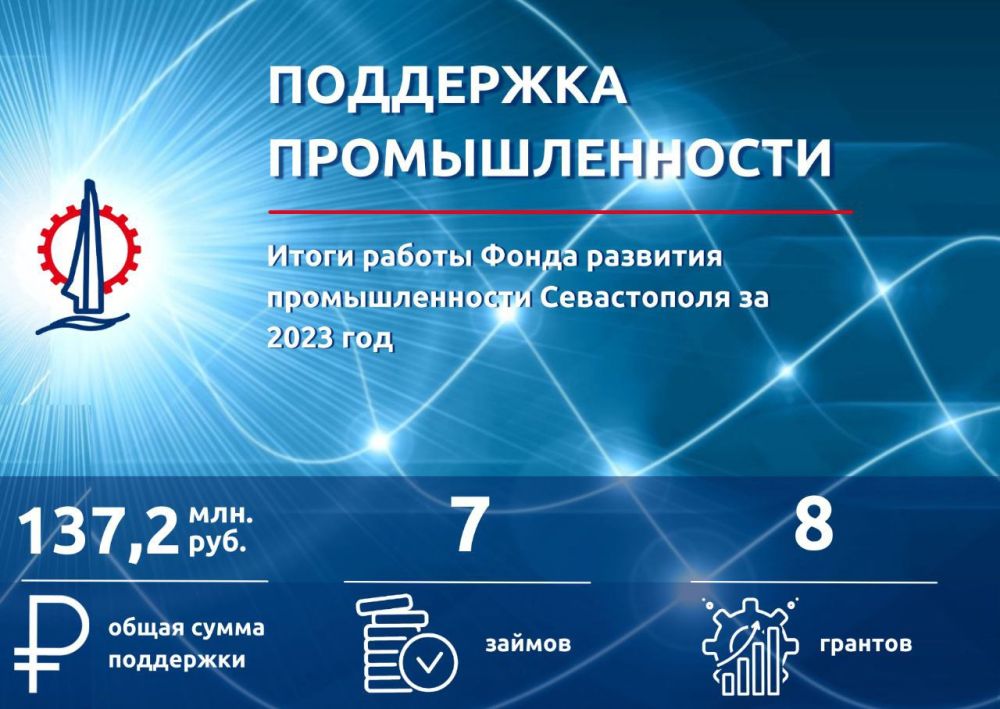 ПОДДЕРЖКА ПРОМЫШЛЕННОСТИ

Итоги работы Фонда развития промышленности Севастополя за 2023 год

137,2 млн. руб.

общая сумма поддержки

7

займов

8

грантов